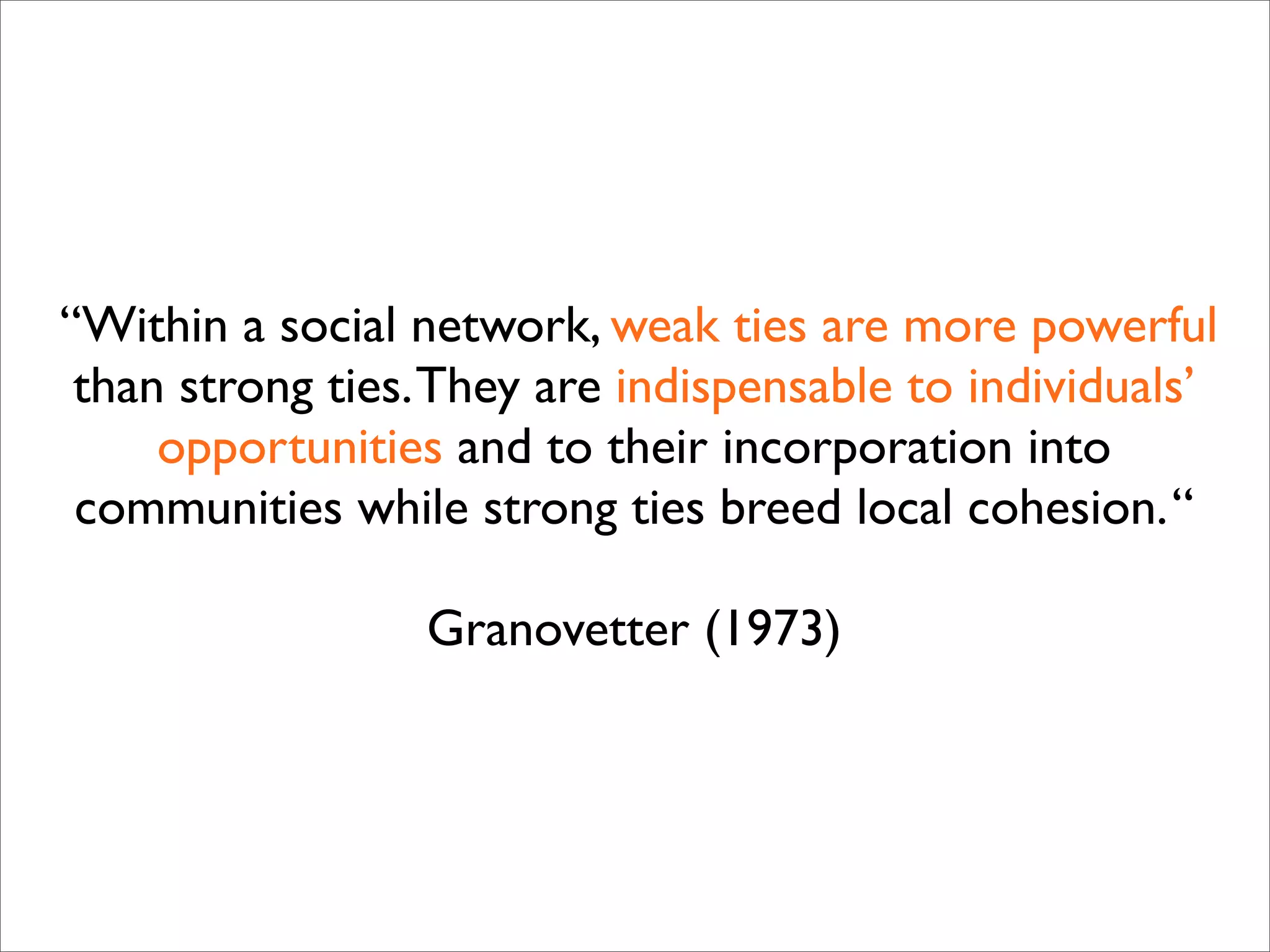 “Within a social network, weak ties are more powerful than strong ties. They are indispensable to individuals’ opportunities and to their incorporation into communities while strong ties breed local cohesion.“

Granovetter (1973)